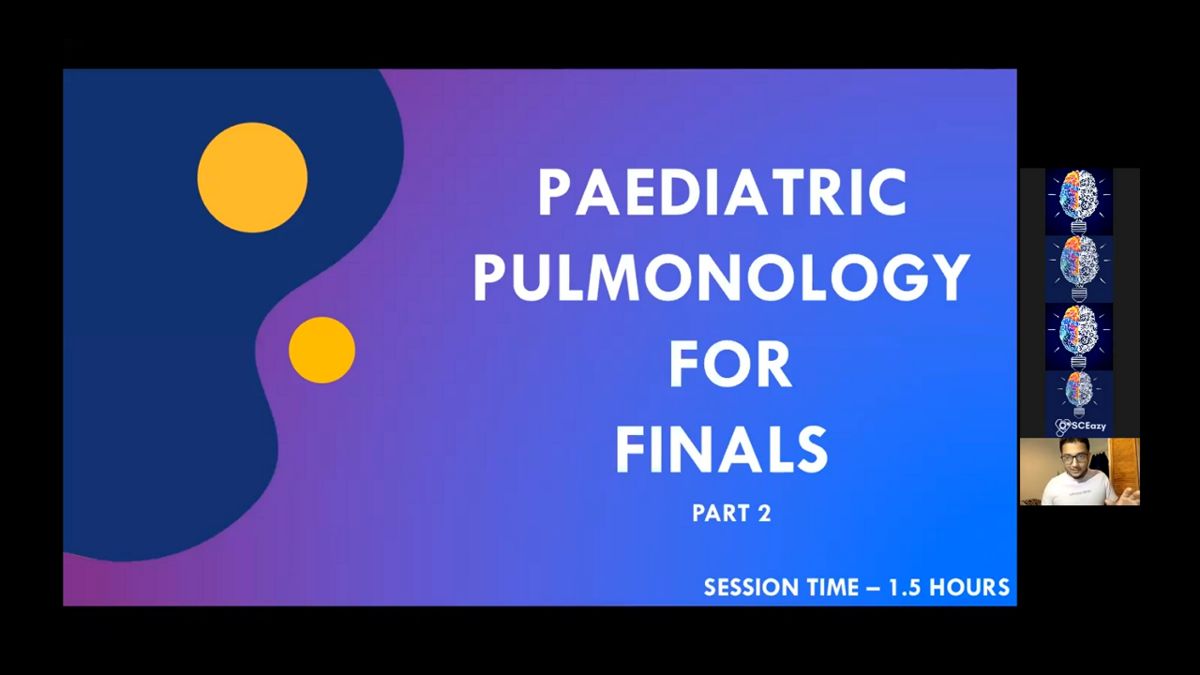 PAEDIATRIC PULMONOLOGY FOR FINALS

PART 2

SESSION TIME – 1.5 HOURS

OSCEazy